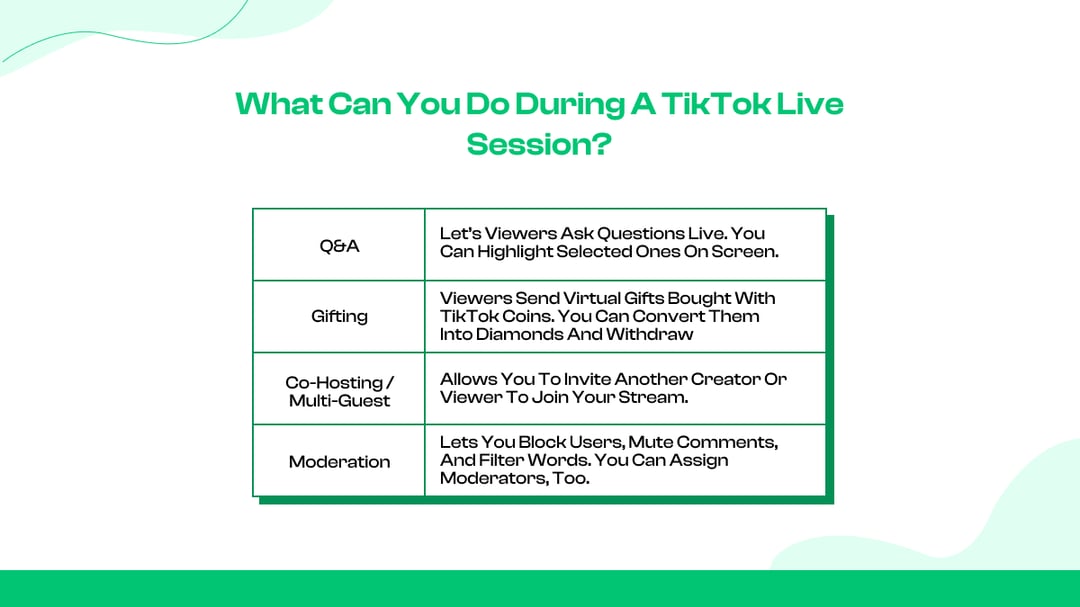 What Can You Do During A TikTok Live Session?

| Q&A | Let's Viewers Ask Questions Live. You Can Highlight Selected Ones On Screen. |
|---|---|
| Gifting | Viewers Send Virtual Gifts Bought With TikTok Coins. You Can Convert Them Into Diamonds And Withdraw |
| Co-Hosting / Multi-Guest | Allows You To Invite Another Creator Or Viewer To Join Your Stream. |
| Moderation | Lets You Block Users, Mute Comments, And Filter Words. You Can Assign Moderators, Too. |